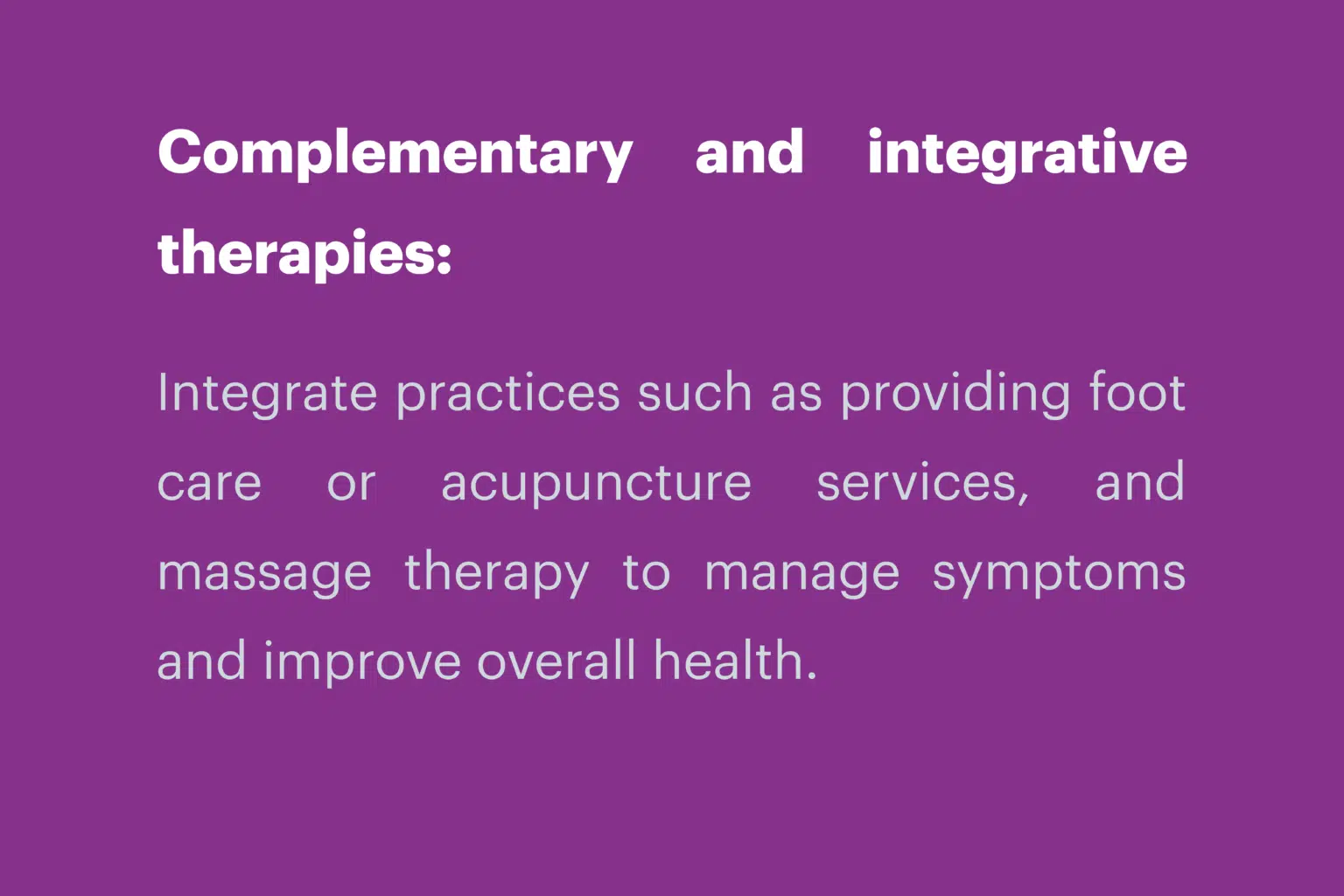 Complementary and integrative therapies:

Integrate practices such as providing foot care or acupuncture services, and massage therapy to manage symptoms and improve overall health.